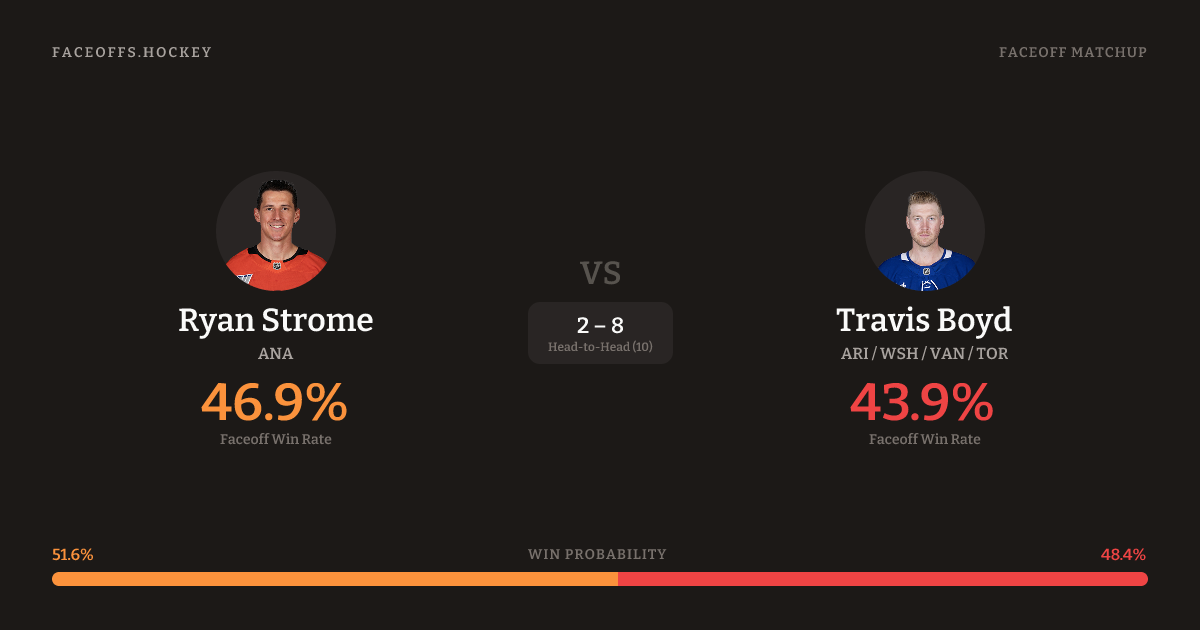 FACEOFFS.HOCKEY

FACEOFF MATCHUP

Ryan Strome
ANA
46.9%
Faceoff Win Rate

VS

2 – 8
Head-to-Head (10)

Travis Boyd
ARI / WSH / VAN / TOR
43.9%
Faceoff Win Rate

51.6%
WIN PROBABILITY
48.4%